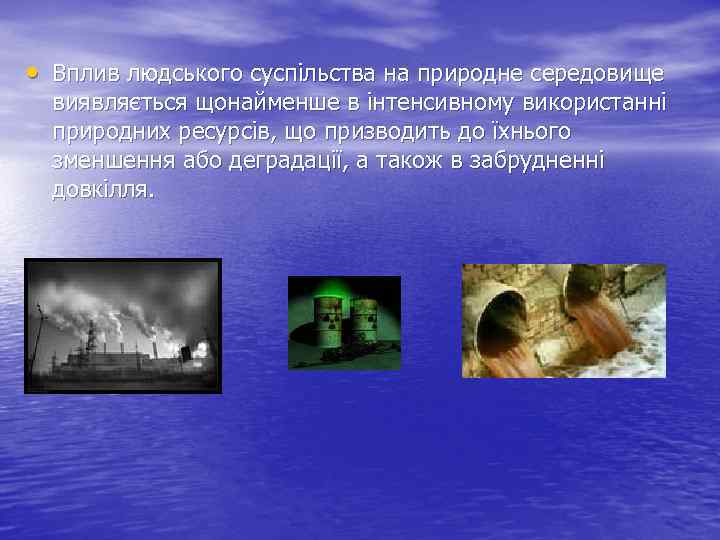 • Вплив людського суспільства на природне середовище виявляється щонайменше в інтенсивному використанні природних ресурсів, що призводить до їхнього зменшення або деградації, а також в забрудненні довкілля.